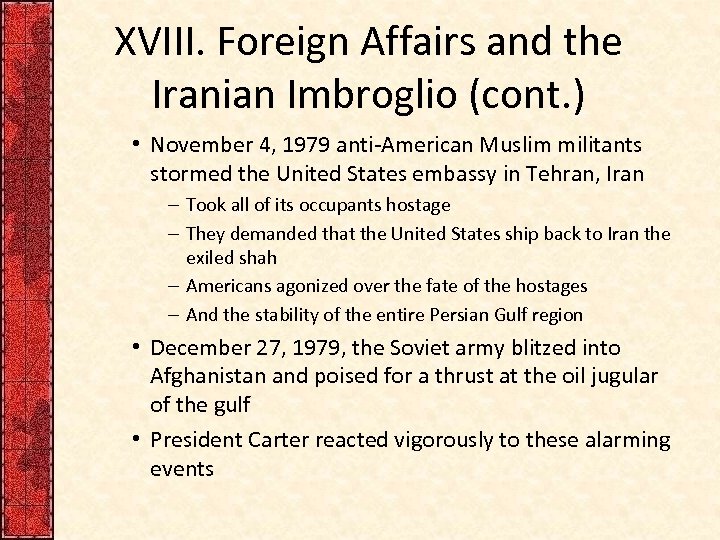 XVIII. Foreign Affairs and the Iranian Imbroglio (cont.)

• November 4, 1979 anti-American Muslim militants stormed the United States embassy in Tehran, Iran
– Took all of its occupants hostage
– They demanded that the United States ship back to Iran the exiled shah
– Americans agonized over the fate of the hostages
– And the stability of the entire Persian Gulf region

• December 27, 1979, the Soviet army blitzed into Afghanistan and poised for a thrust at the oil jugular of the gulf

• President Carter reacted vigorously to these alarming events